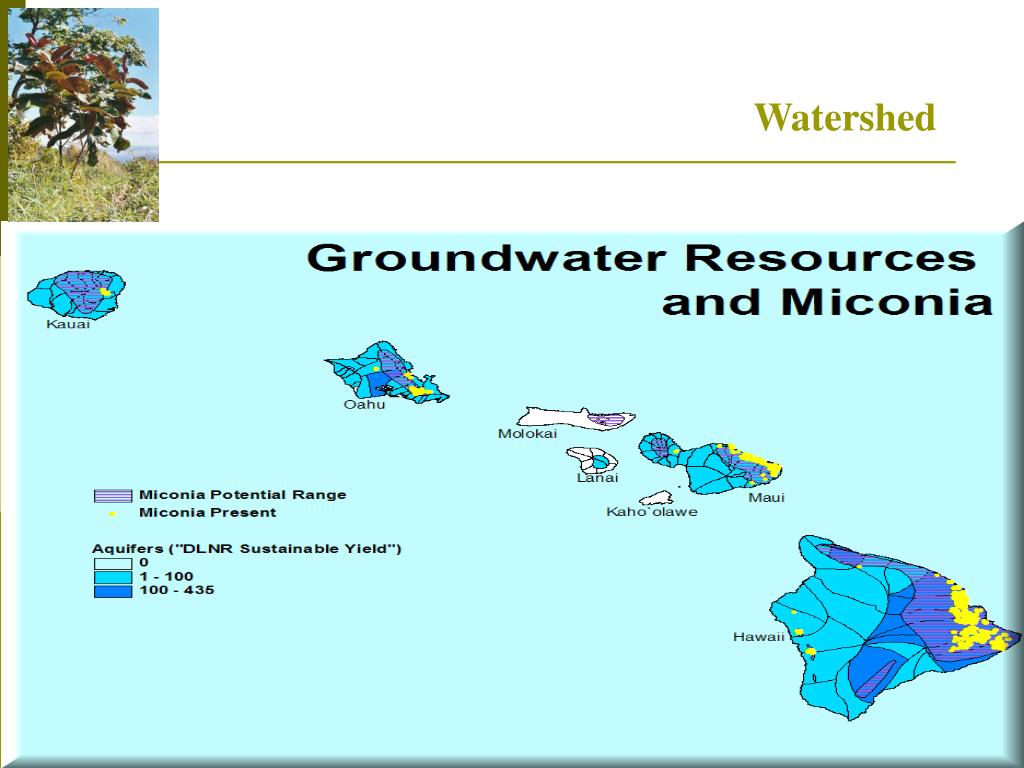 Watershed

Groundwater Resources and Miconia

Kauai

Oahu

Molokai

Lanai

Maui

Kaho`olawe

Hawaii

Miconia Potential Range
Miconia Present

Aquifers ("DLNR Sustainable Yield")
0
1 - 100
100 - 435